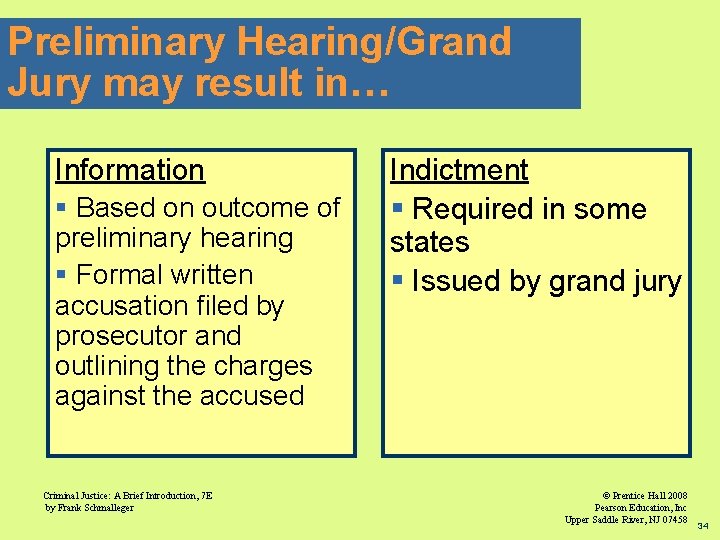 Preliminary Hearing/Grand Jury may result in…

Information

▪ Based on outcome of preliminary hearing

▪ Formal written accusation filed by prosecutor and outlining the charges against the accused

Indictment

▪ Required in some states

▪ Issued by grand jury

Criminal Justice: A Brief Introduction, 7E
by Frank Schmalleger

© Prentice Hall 2008
Pearson Education, Inc
Upper Saddle River, NJ 07458

34